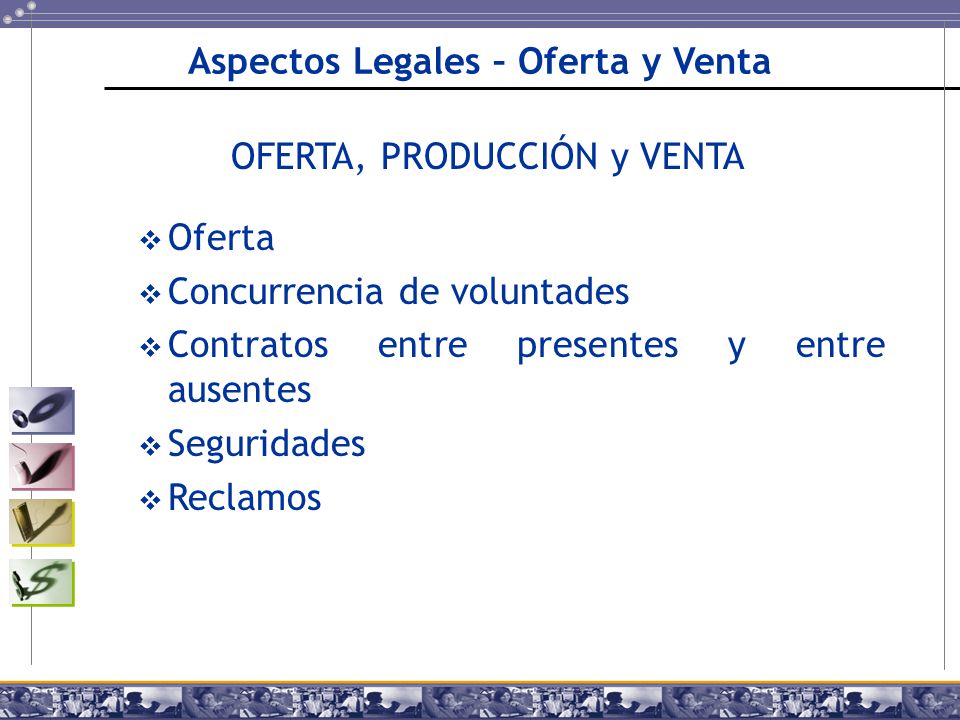 Aspectos Legales – Oferta y Venta

OFERTA, PRODUCCIÓN y VENTA

❖ Oferta
❖ Concurrencia de voluntades
❖ Contratos entre presentes y entre ausentes
❖ Seguridades
❖ Reclamos